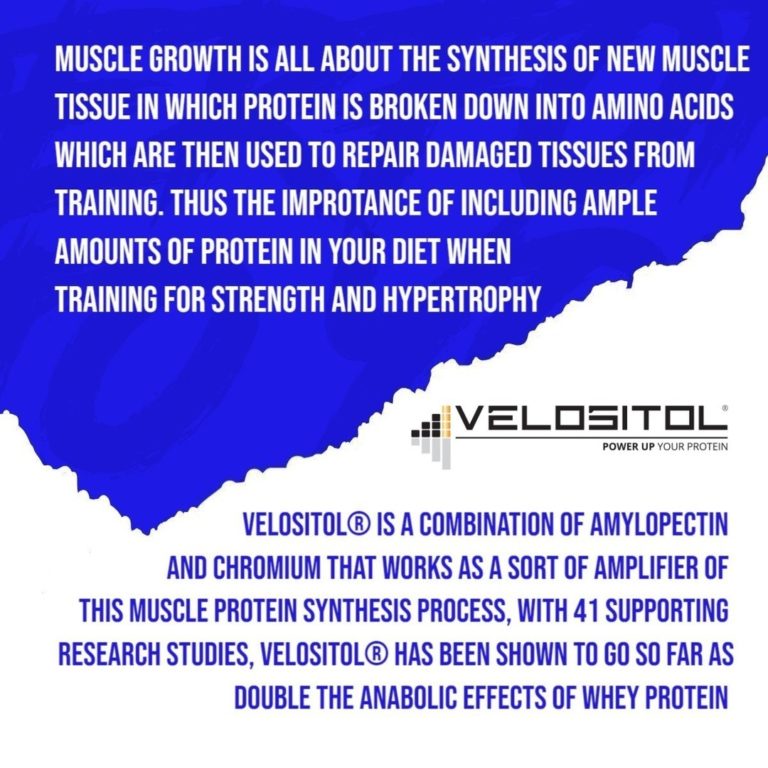 MUSCLE GROWTH IS ALL ABOUT THE SYNTHESIS OF NEW MUSCLE TISSUE IN WHICH PROTEIN IS BROKEN DOWN INTO AMINO ACIDS WHICH ARE THEN USED TO REPAIR DAMAGED TISSUES FROM TRAINING. THUS THE IMPROTANCE OF INCLUDING AMPLE AMOUNTS OF PROTEIN IN YOUR DIET WHEN TRAINING FOR STRENGTH AND HYPERTROPHY

VELOSITOL®
POWER UP YOUR PROTEIN

VELOSITOL® IS A COMBINATION OF AMYLOPECTIN AND CHROMIUM THAT WORKS AS A SORT OF AMPLIFIER OF THIS MUSCLE PROTEIN SYNTHESIS PROCESS, WITH 41 SUPPORTING RESEARCH STUDIES, VELOSITOL® HAS BEEN SHOWN TO GO SO FAR AS DOUBLE THE ANABOLIC EFFECTS OF WHEY PROTEIN